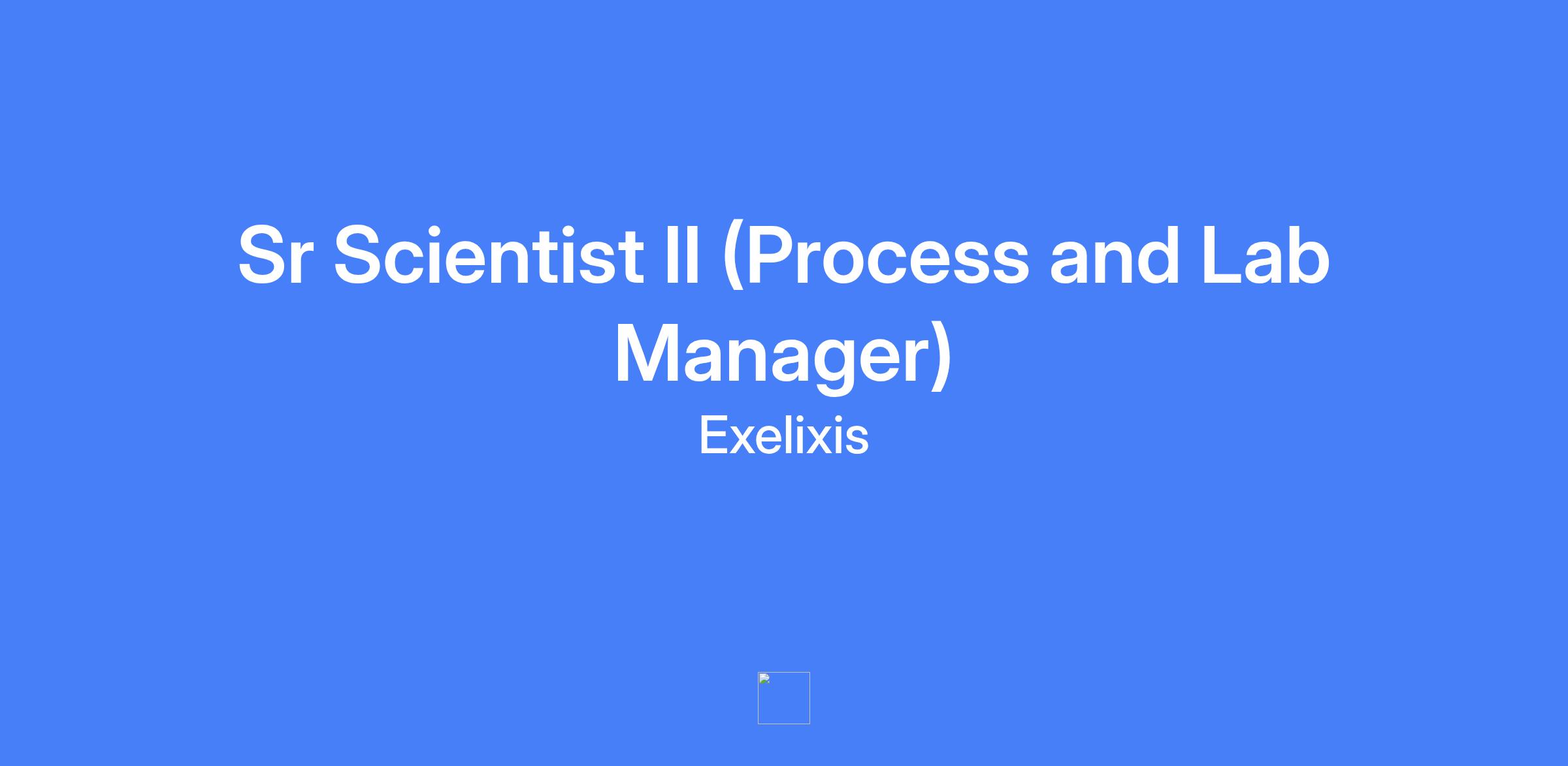 Sr Scientist II (Process and Lab Manager)

Exelixis